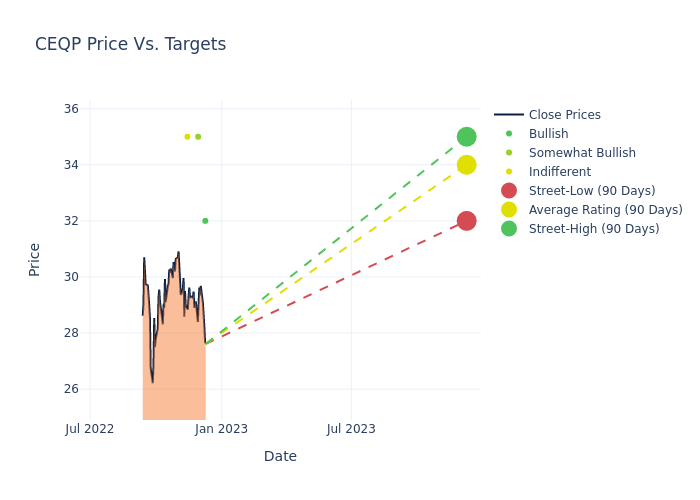 CEQP Price Vs. Targets

36
34
32
30
28
26

Price

Jul 2022
Jan 2023
Jul 2023

Date

Close Prices
Bullish
Somewhat Bullish
Indifferent
Street-Low (90 Days)
Average Rating (90 Days)
Street-High (90 Days)